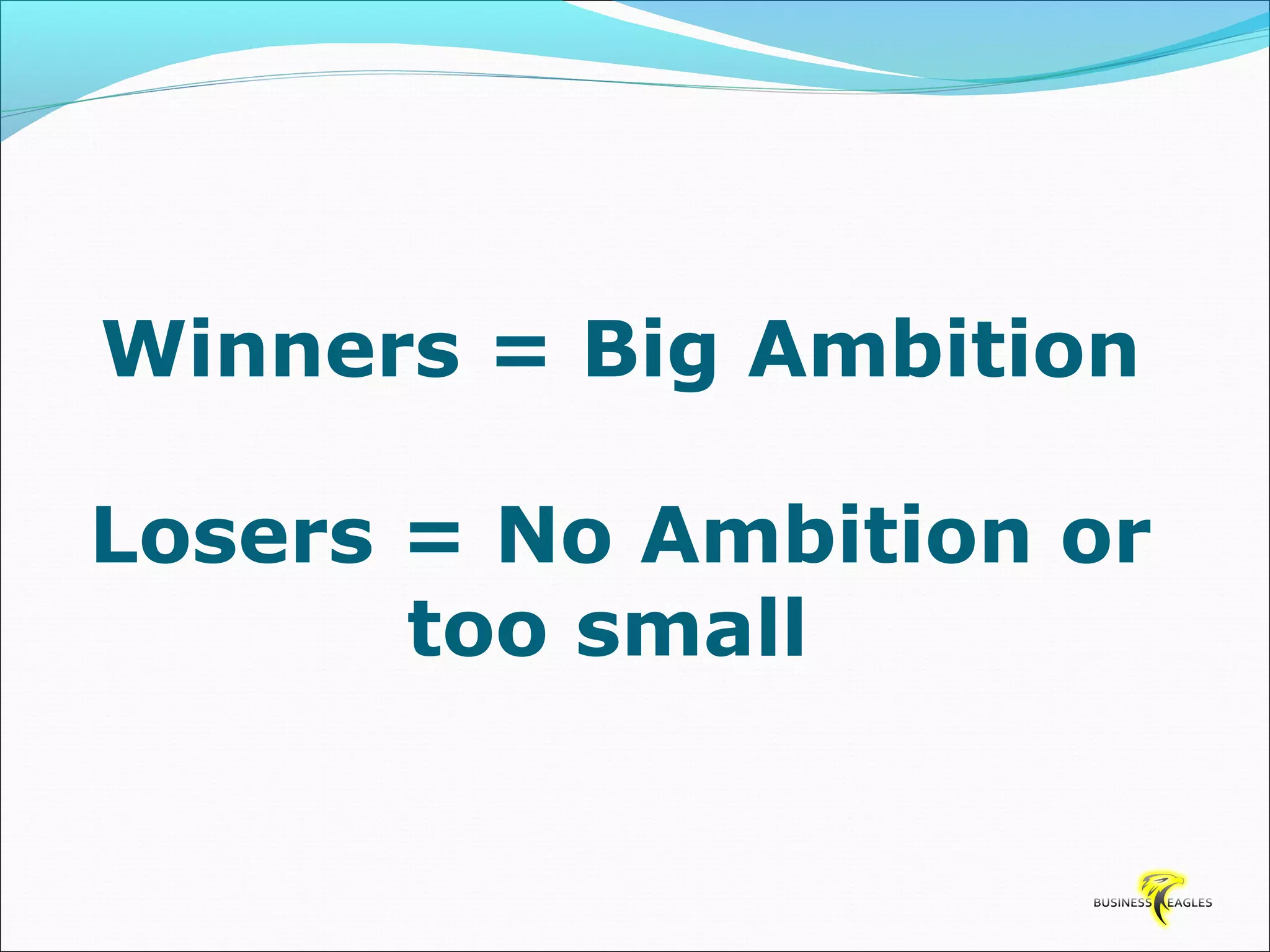 Winners = Big Ambition

Losers = No Ambition or too small

BUSINESS EAGLES